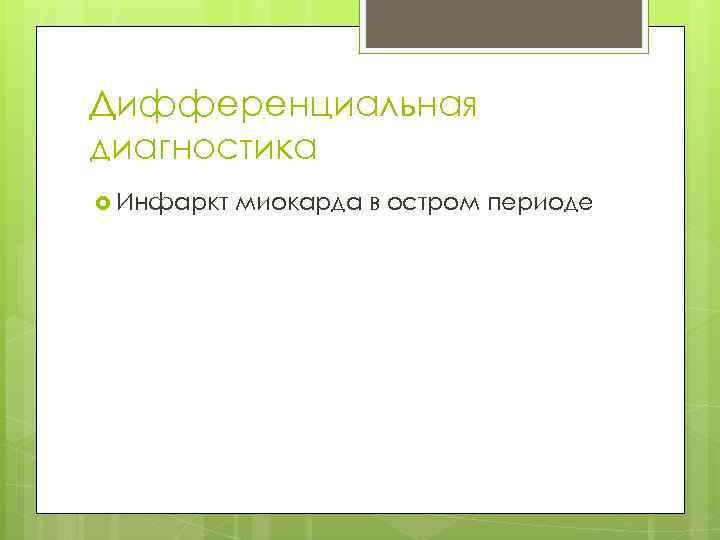 Дифференциальная диагностика

Инфаркт миокарда в остром периоде